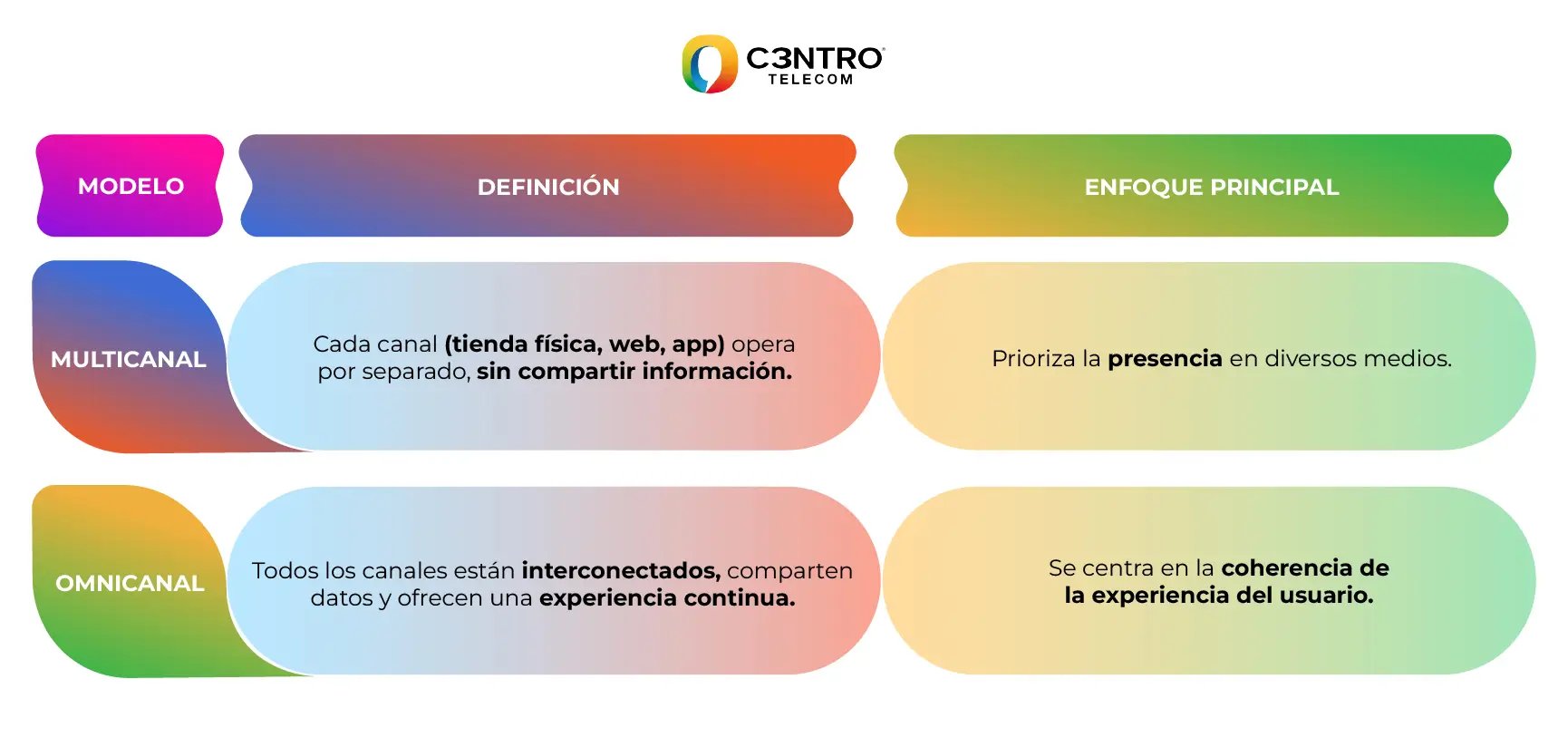 C3NTRO TELECOM

| MODELO | DEFINICIÓN | ENFOQUE PRINCIPAL |
|---|---|---|
| MULTICANAL | Cada canal (tienda física, web, app) opera por separado, sin compartir información. | Prioriza la presencia en diversos medios. |
| OMNICANAL | Todos los canales están interconectados, comparten datos y ofrecen una experiencia continua. | Se centra en la coherencia de la experiencia del usuario. |